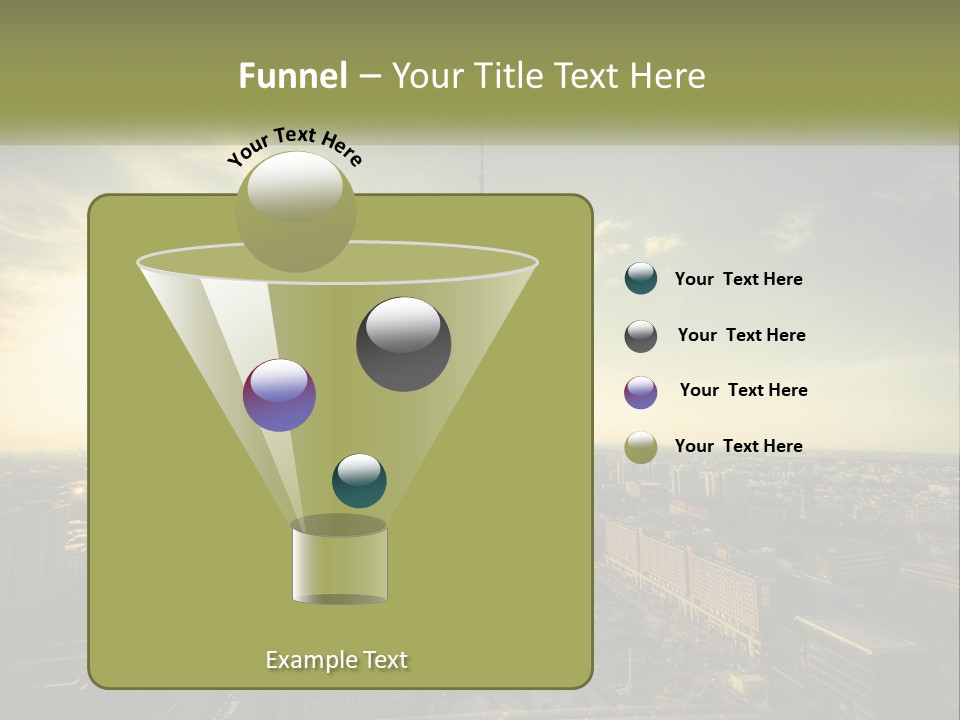 Funnel – Your Title Text Here

Your Text Here

Your Text Here

Your Text Here

Your Text Here

Your Text Here

Example Text